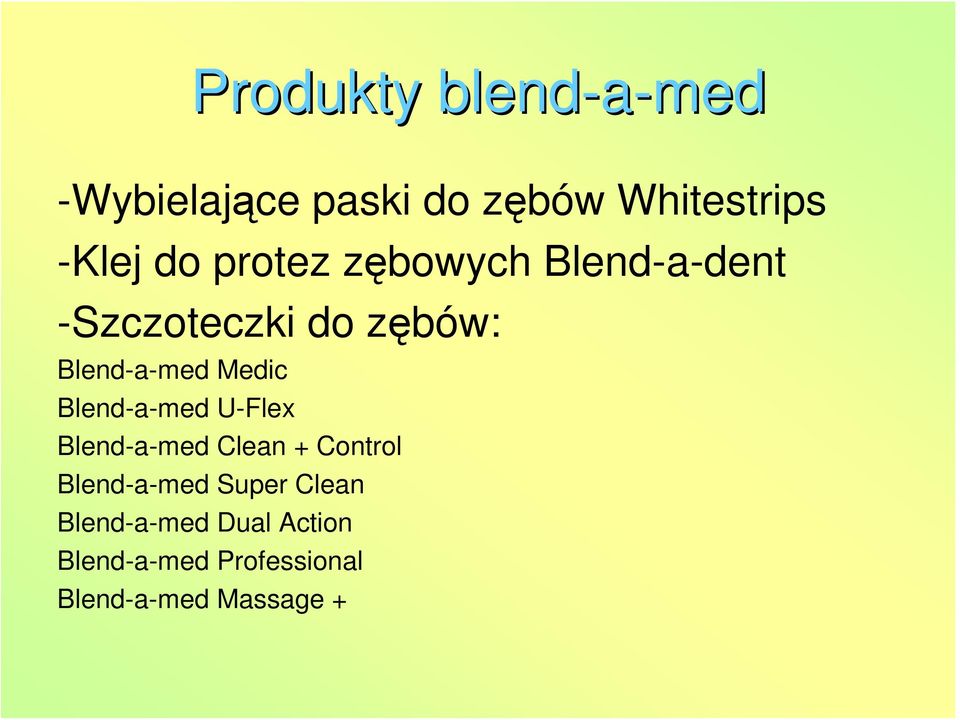 Produkty blend-a-med

-Wybielające paski do zębów Whitestrips
-Klej do protez zębowych Blend-a-dent
-Szczoteczki do zębów:
Blend-a-med Medic
Blend-a-med U-Flex
Blend-a-med Clean + Control
Blend-a-med Super Clean
Blend-a-med Dual Action
Blend-a-med Professional
Blend-a-med Massage +